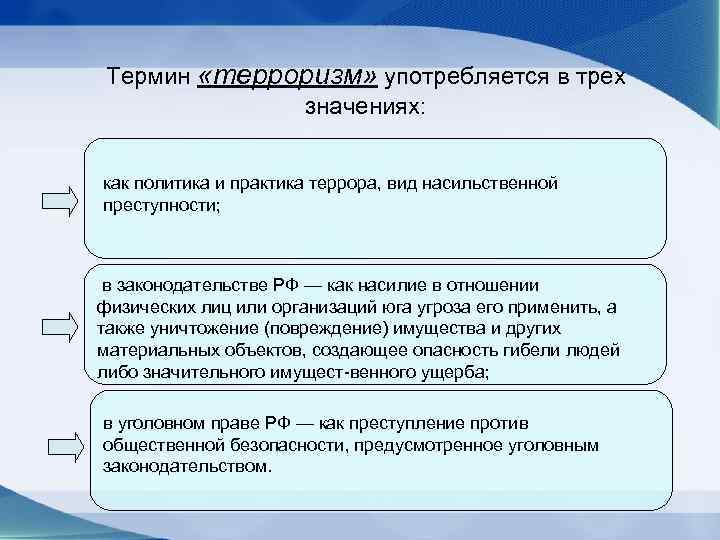 Термин «терроризм» употребляется в трех значениях:

как политика и практика террора, вид насильственной преступности;

в законодательстве РФ — как насилие в отношении физических лиц или организаций юга угроза его применить, а также уничтожение (повреждение) имущества и других материальных объектов, создающее опасность гибели людей либо значительного имущест-венного ущерба;

в уголовном праве РФ — как преступление против общественной безопасности, предусмотренное уголовным законодательством.